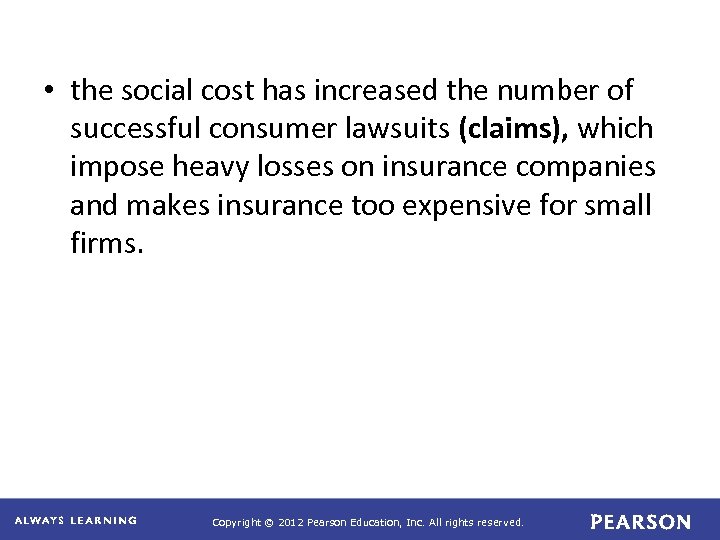 • the social cost has increased the number of successful consumer lawsuits (claims), which impose heavy losses on insurance companies and makes insurance too expensive for small firms.

ALWAYS LEARNING

Copyright © 2012 Pearson Education, Inc. All rights reserved.

PEARSON